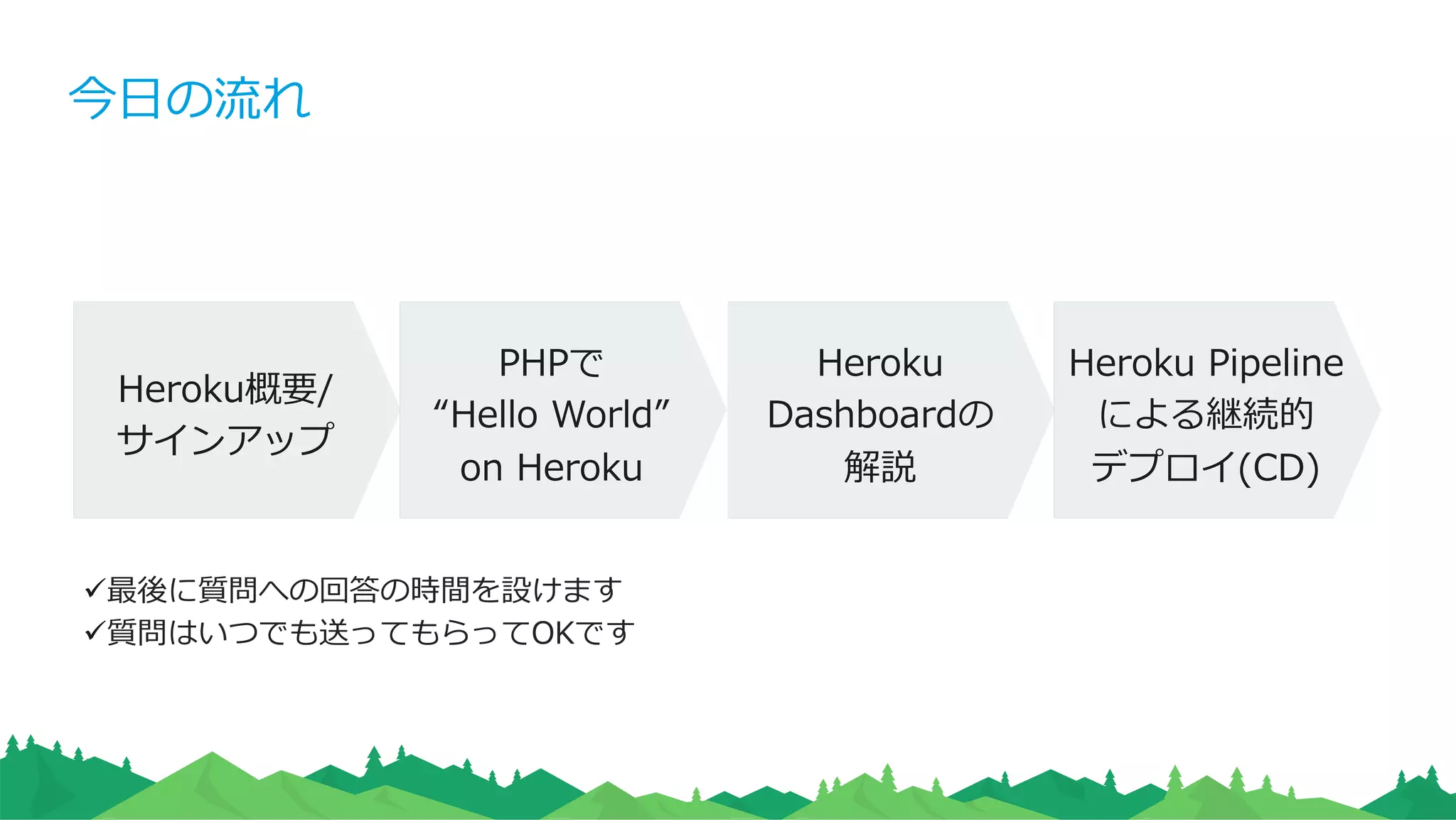 今日の流れ

Heroku概要/
サインアップ

PHPで
“Hello World”
on Heroku

Heroku
Dashboardの
解説

Heroku Pipeline
による継続的
デプロイ(CD)

✓最後に質問への回答の時間を設けます
✓質問はいつでも送ってもらってOKです